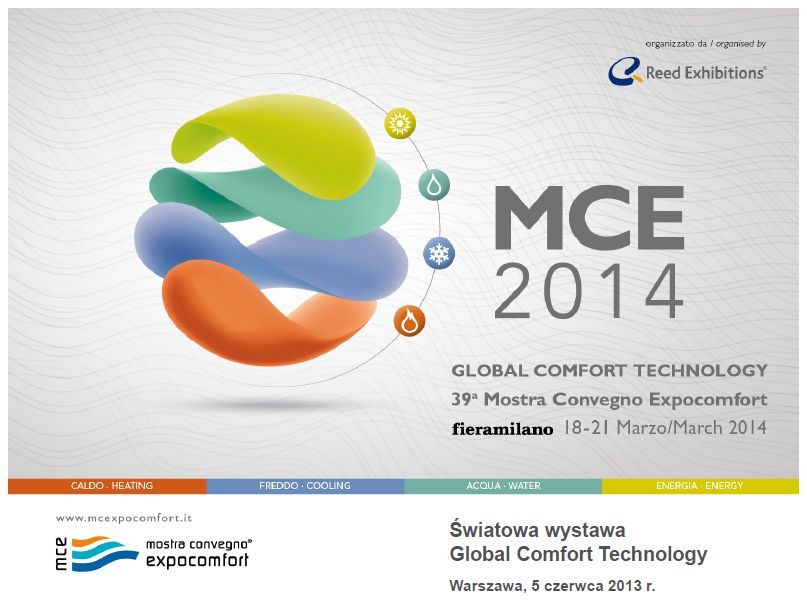 organizzato da / organised by

Reed Exhibitions®

MCE
2014

GLOBAL COMFORT TECHNOLOGY
39ª Mostra Convegno Expocomfort
fieramilano 18-21 Marzo/March 2014

CALDO · HEATING
FREDDO · COOLING
ACQUA · WATER
ENERGIA · ENERGY

www.mcexpocomfort.it

mce mostra convegno® expocomfort

Światowa wystawa
Global Comfort Technology

Warszawa, 5 czerwca 2013 r.